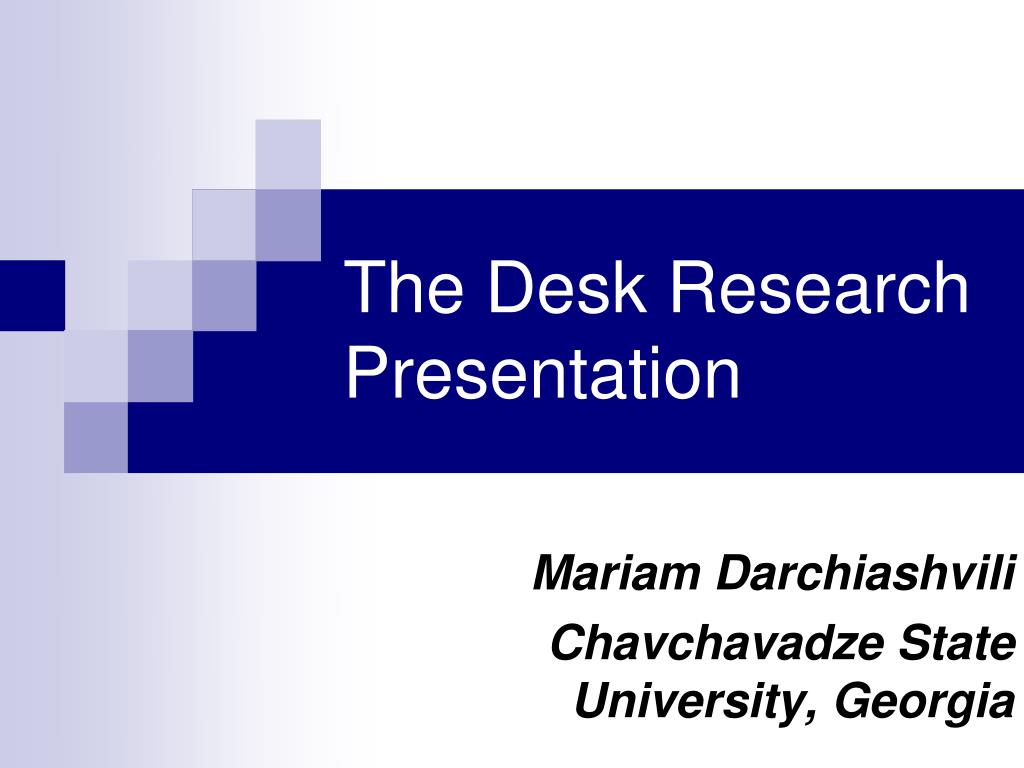 The Desk Research Presentation

Mariam Darchiashvili

Chavchavadze State University, Georgia